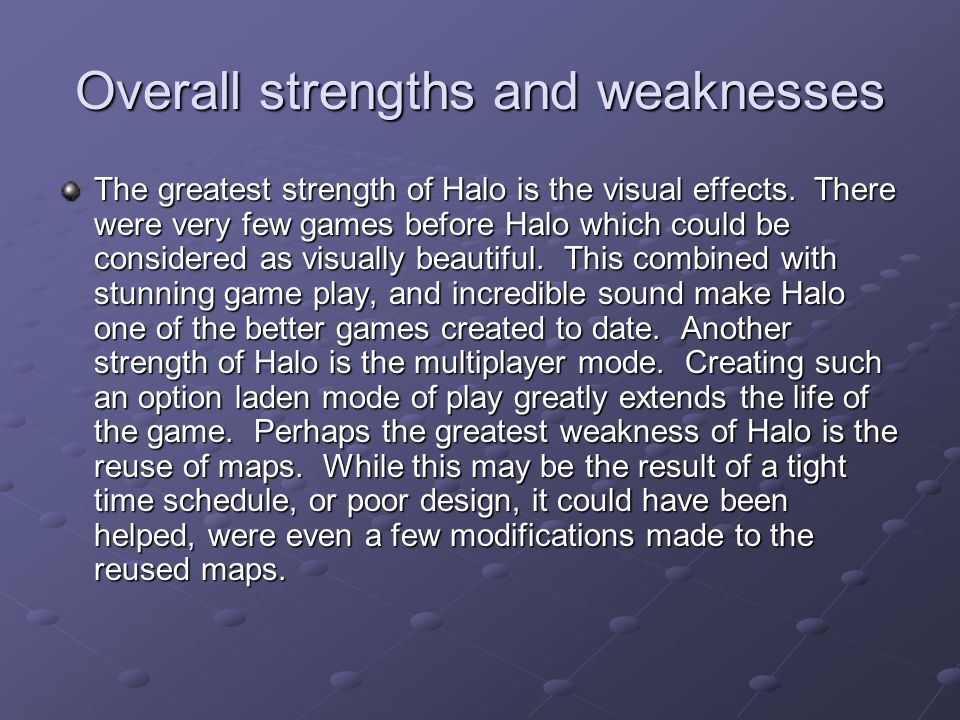 Overall strengths and weaknesses

The greatest strength of Halo is the visual effects. There were very few games before Halo which could be considered as visually beautiful. This combined with stunning game play, and incredible sound make Halo one of the better games created to date. Another strength of Halo is the multiplayer mode. Creating such an option laden mode of play greatly extends the life of the game. Perhaps the greatest weakness of Halo is the reuse of maps. While this may be the result of a tight time schedule, or poor design, it could have been helped, were even a few modifications made to the reused maps.